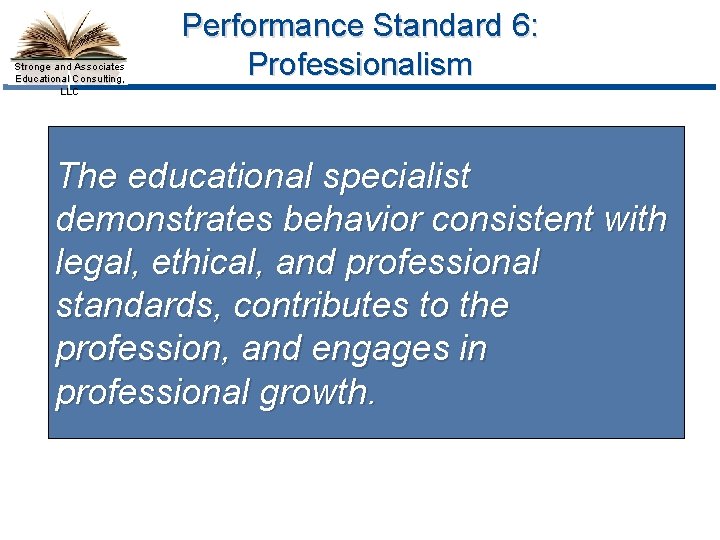 Stronge and Associates Educational Consulting, LLC

Performance Standard 6: Professionalism

The educational specialist demonstrates behavior consistent with legal, ethical, and professional standards, contributes to the profession, and engages in professional growth.